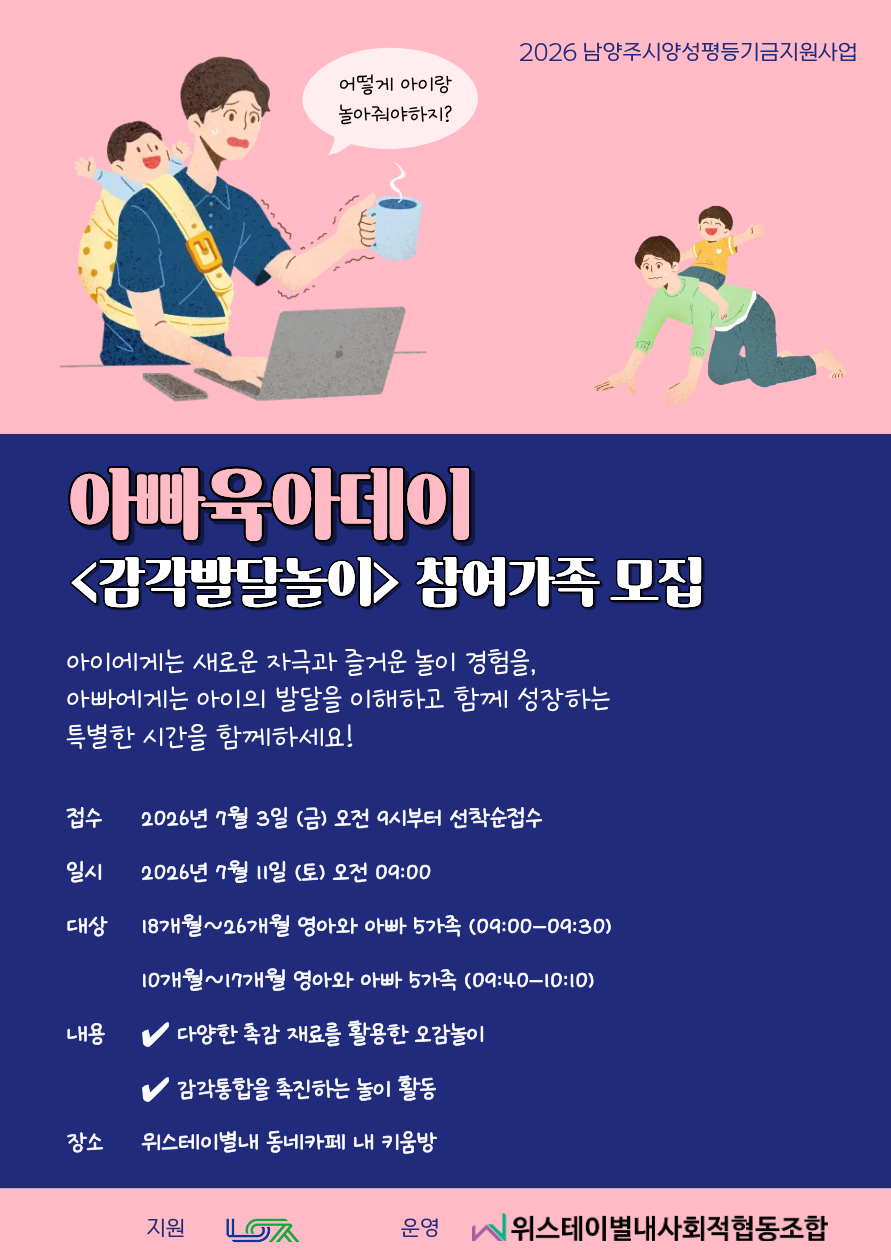 2026 남양주시양성평등기금지원사업

어떻게 아이랑 놀아줘야하지?

아빠육아데이
<감각발달놀이> 참여가족 모집

아이에게는 새로운 자극과 즐거운 놀이 경험을,
아빠에게는 아이의 발달을 이해하고 함께 성장하는
특별한 시간을 함께하세요!

접수 2026년 7월 3일 (금) 오전 9시부터 선착순접수

일시 2026년 7월 11일 (토) 오전 09:00

대상 18개월~26개월 영아와 아빠 5가족 (09:00-09:30)

10개월~17개월 영아와 아빠 5가족 (09:40-10:10)

내용 ✔ 다양한 촉감 재료를 활용한 오감놀이

✔ 감각통합을 촉진하는 놀이 활동

장소 위스테이별내 동네카페 내 키움방

지원

운영 위스테이별내사회적협동조합